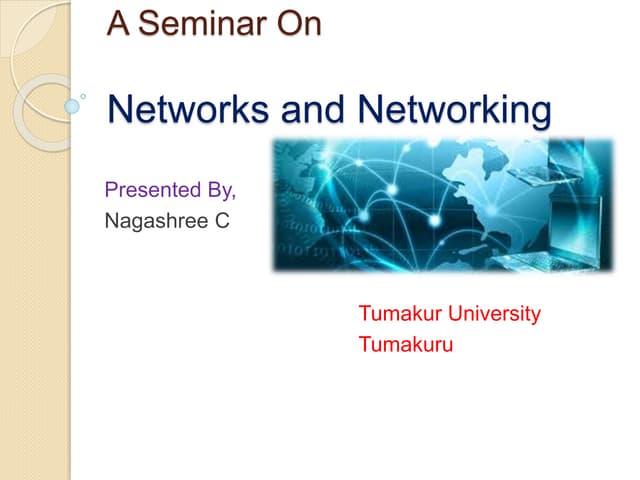 A Seminar On

Networks and Networking

Presented By,
Nagashree C

Tumakur University
Tumakuru